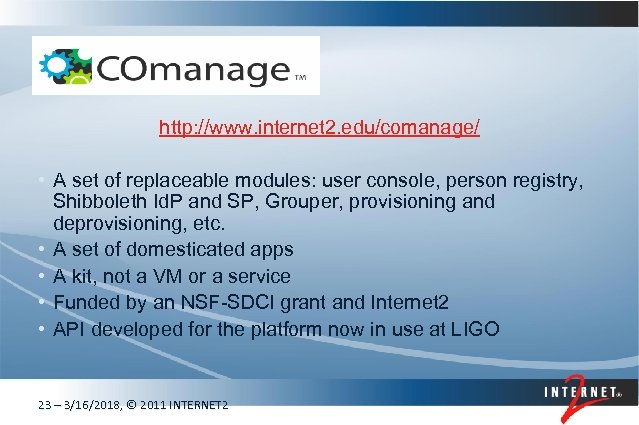 COmanage™

http://www.internet2.edu/comanage/

• A set of replaceable modules: user console, person registry, Shibboleth IdP and SP, Grouper, provisioning and deprovisioning, etc.
• A set of domesticated apps
• A kit, not a VM or a service
• Funded by an NSF-SDCI grant and Internet2
• API developed for the platform now in use at LIGO

23 – 3/16/2018, © 2011 INTERNET2

INTERNET® 2